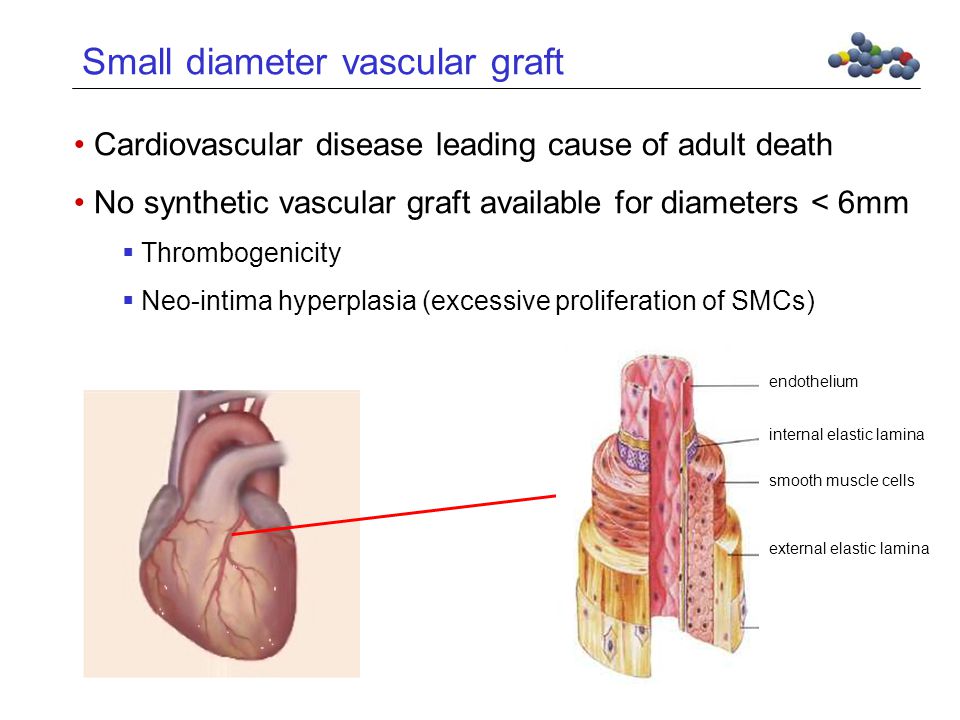 Small diameter vascular graft

• Cardiovascular disease leading cause of adult death

• No synthetic vascular graft available for diameters < 6mm

▪ Thrombogenicity

▪ Neo-intima hyperplasia (excessive proliferation of SMCs)

endothelium

internal elastic lamina

smooth muscle cells

external elastic lamina